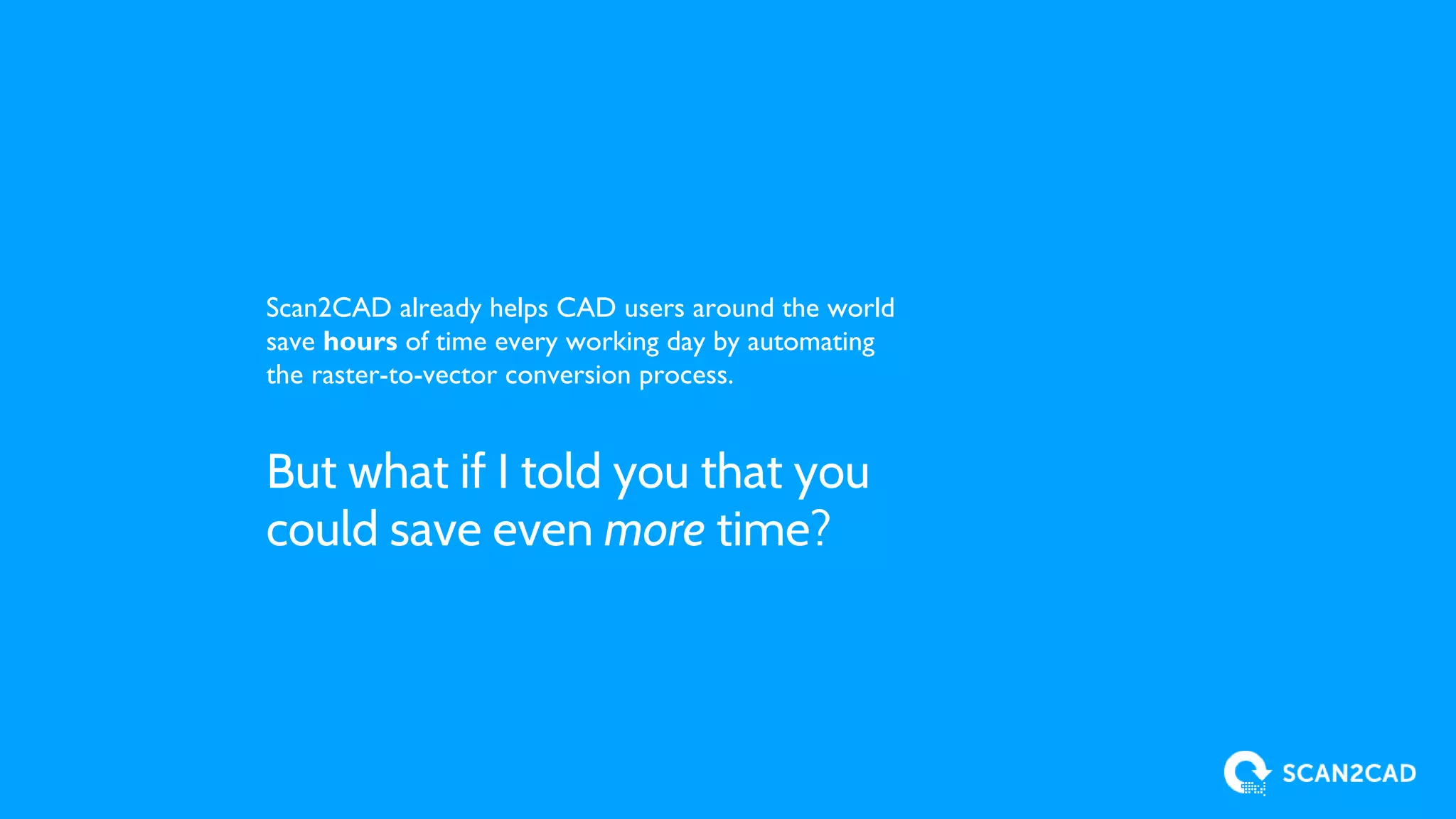 Scan2CAD already helps CAD users around the world save hours of time every working day by automating the raster-to-vector conversion process.

But what if I told you that you could save even more time?

SCAN2CAD